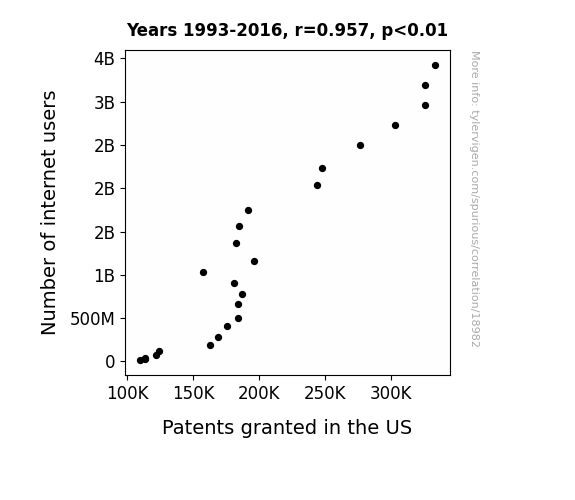 Years 1993-2016, r=0.957, p<0.01

Number of internet users

4B
3B
2B
2B
2B
1B
500M
0

100K 150K 200K 250K 300K

Patents granted in the US

More info: tylervigen.com/spurious/correlation/18982